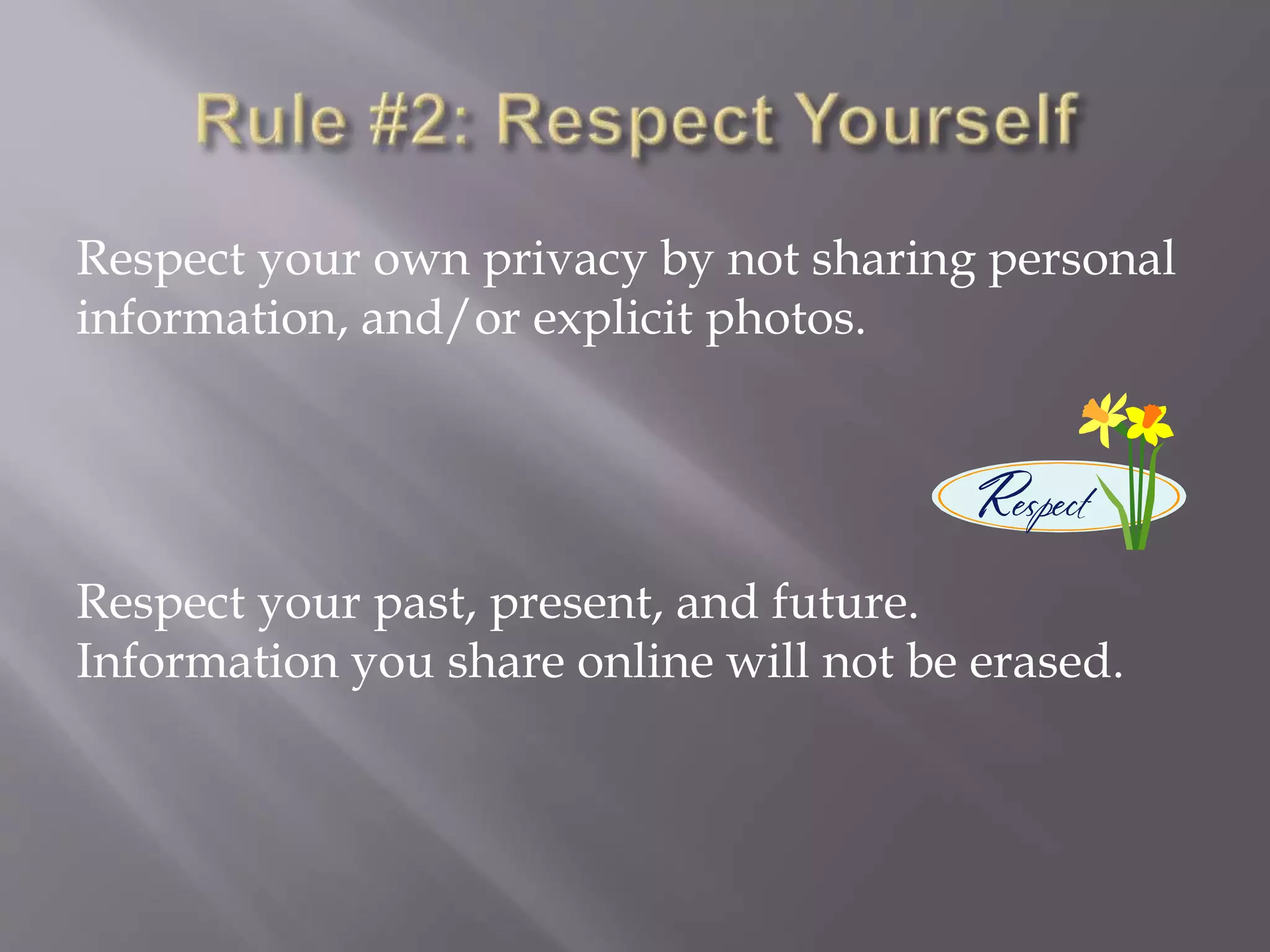 Rule #2: Respect Yourself

Respect your own privacy by not sharing personal information, and/or explicit photos.

Respect

Respect your past, present, and future.
Information you share online will not be erased.